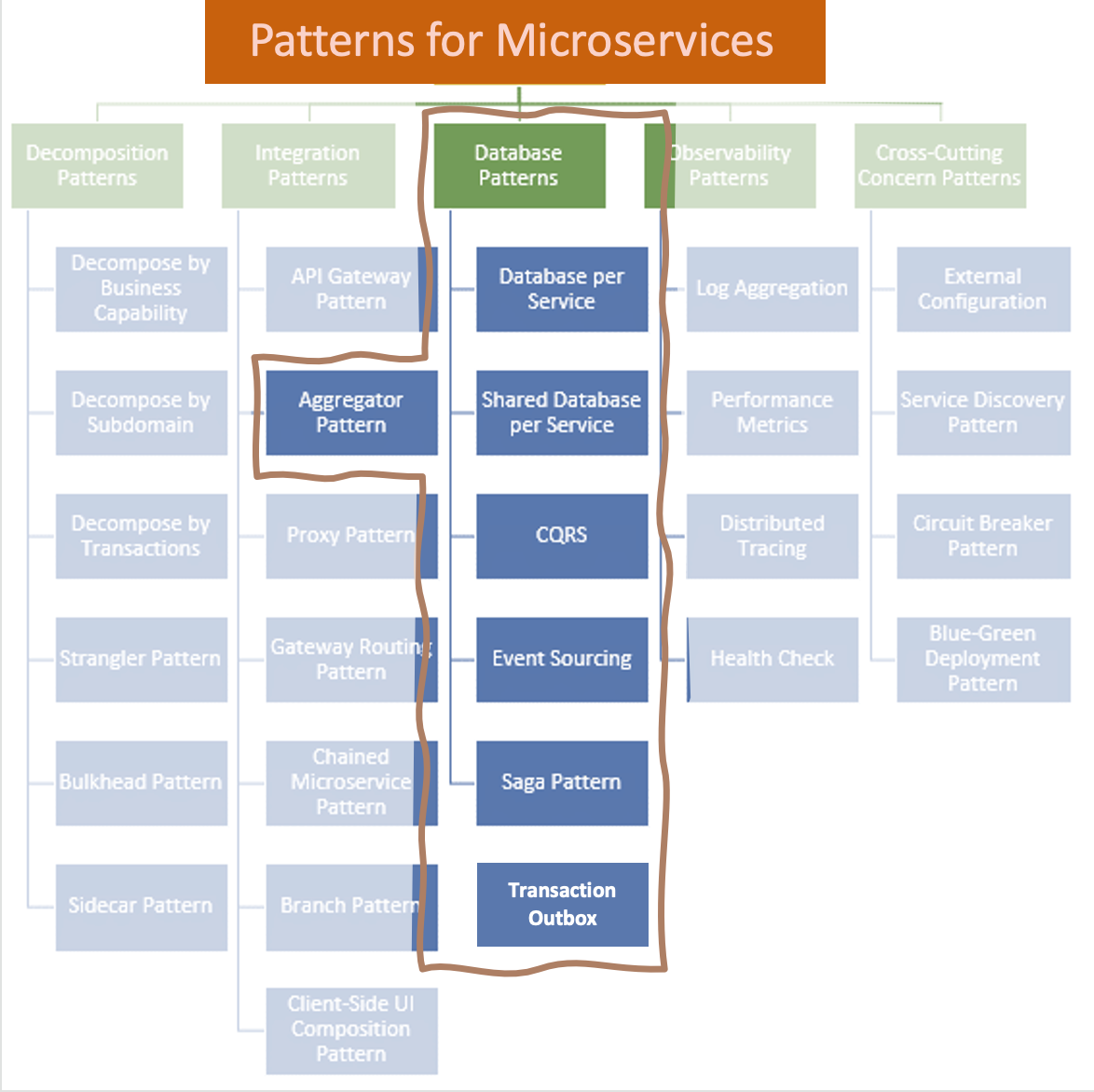 Patterns for Microservices

Decomposition Patterns

Decompose by Business Capability

Decompose by Subdomain

Decompose by Transactions

Strangler Pattern

Bulkhead Pattern

Sidecar Pattern

Integration Patterns

API Gateway Pattern

Aggregator Pattern

Proxy Pattern

Gateway Routing Pattern

Chained Microservice Pattern

Branch Pattern

Client-Side UI Composition Pattern

Database Patterns

Database per Service

Shared Database per Service

CQRS

Event Sourcing

Saga Pattern

Transaction Outbox

Observability Patterns

Log Aggregation

Performance Metrics

Distributed Tracing

Health Check

Cross-Cutting Concern Patterns

External Configuration

Service Discovery Pattern

Circuit Breaker Pattern

Blue-Green Deployment Pattern